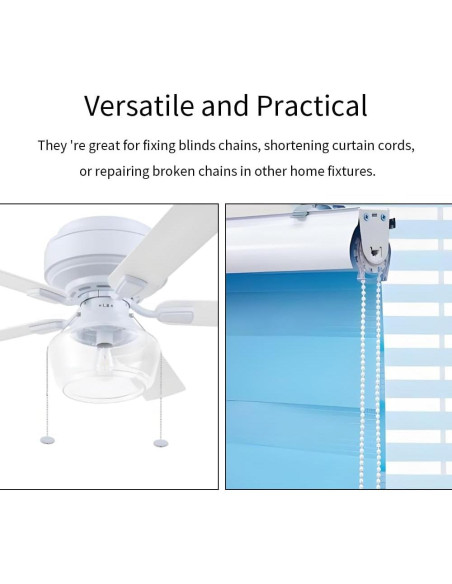 Versatile and Practical

They 're great for fixing blinds chains, shortening curtain cords, or repairing broken chains in other home fixtures.